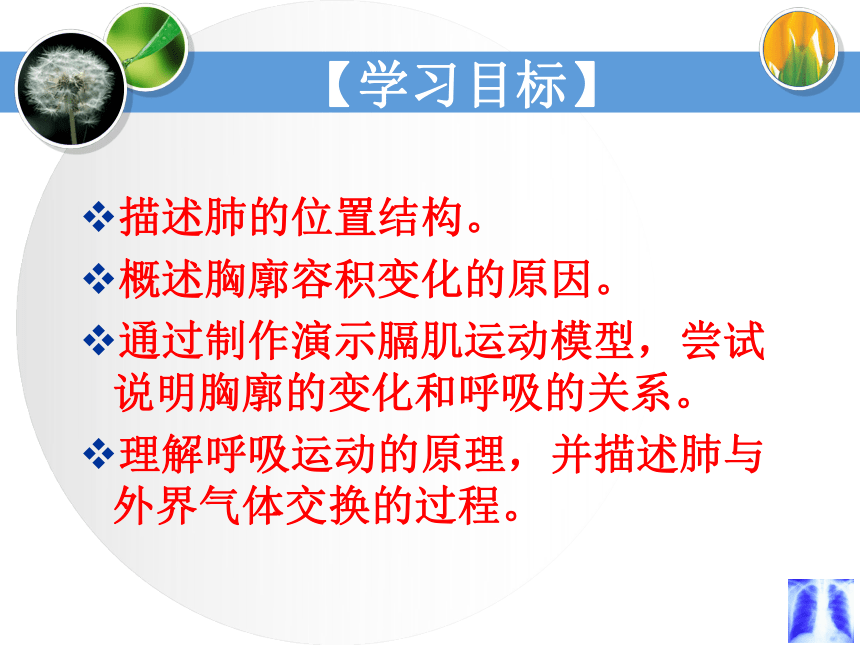 【学习目标】

❖描述肺的位置结构。

❖概述胸廓容积变化的原因。

❖通过制作演示膈肌运动模型，尝试说明胸廓的变化和呼吸的关系。

❖理解呼吸运动的原理，并描述肺与外界气体交换的过程。